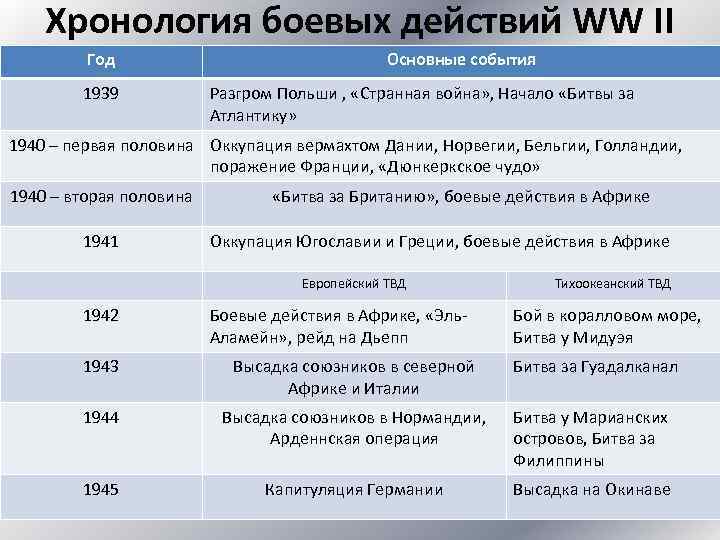 Хронология боевых действий WW II

| Год | Основные события | |
|---|---|---|
| 1939 | Разгром Польши , «Странная война», Начало «Битвы за Атлантику» | |
| 1940 – первая половина | Оккупация вермахтом Дании, Норвегии, Бельгии, Голландии, поражение Франции, «Дюнкеркское чудо» | |
| 1940 – вторая половина | «Битва за Британию», боевые действия в Африке | |
| 1941 | Оккупация Югославии и Греции, боевые действия в Африке | |
| | Европейский ТВД | Тихоокеанский ТВД |
| 1942 | Боевые действия в Африке, «Эль-Аламейн», рейд на Дьепп | Бой в коралловом море, Битва у Мидуэя |
| 1943 | Высадка союзников в северной Африке и Италии | Битва за Гуадалканал |
| 1944 | Высадка союзников в Нормандии, Арденнская операция | Битва у Марианских островов, Битва за Филиппины |
| 1945 | Капитуляция Германии | Высадка на Окинаве |